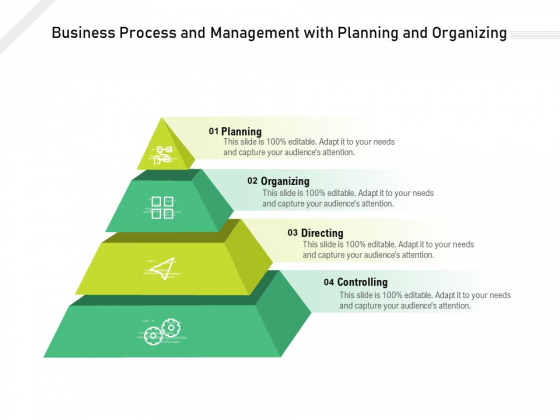 Business Process and Management with Planning and Organizing

01 Planning
This slide is 100% editable. Adapt it to your needs and capture your audience's attention.

02 Organizing
This slide is 100% editable. Adapt it to your needs and capture your audience's attention.

03 Directing
This slide is 100% editable. Adapt it to your needs and capture your audience's attention.

04 Controlling
This slide is 100% editable. Adapt it to your needs and capture your audience's attention.